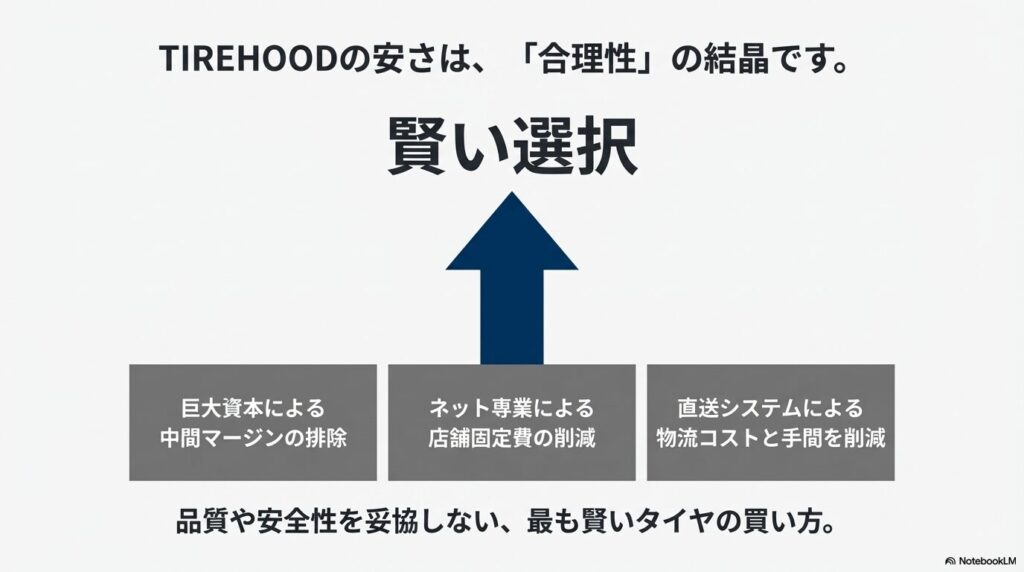 TIREHOODの安さは、「合理性」の結晶です。

賢い選択

巨大資本による
中間マージンの排除

ネット専業による
店舗固定費の削減

直送システムによる
物流コストと手間を削減

品質や安全性を妥協しない、最も賢いタイヤの買い方。

NotebookLM